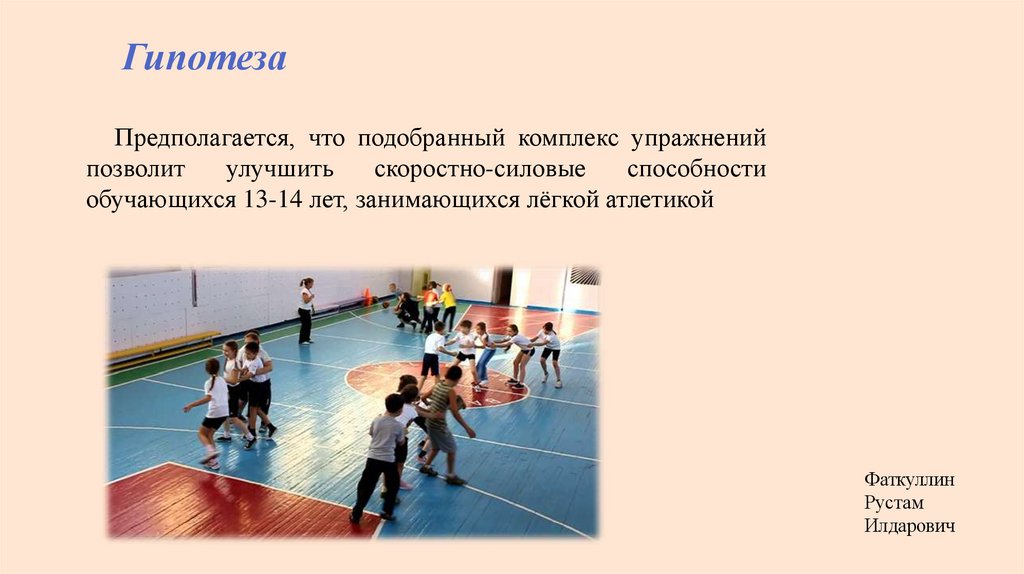 Гипотеза

Предполагается, что подобранный комплекс упражнений позволит улучшить скоростно-силовые способности обучающихся 13-14 лет, занимающихся лёгкой атлетикой

Фаткуллин
Рустам
Илдарович